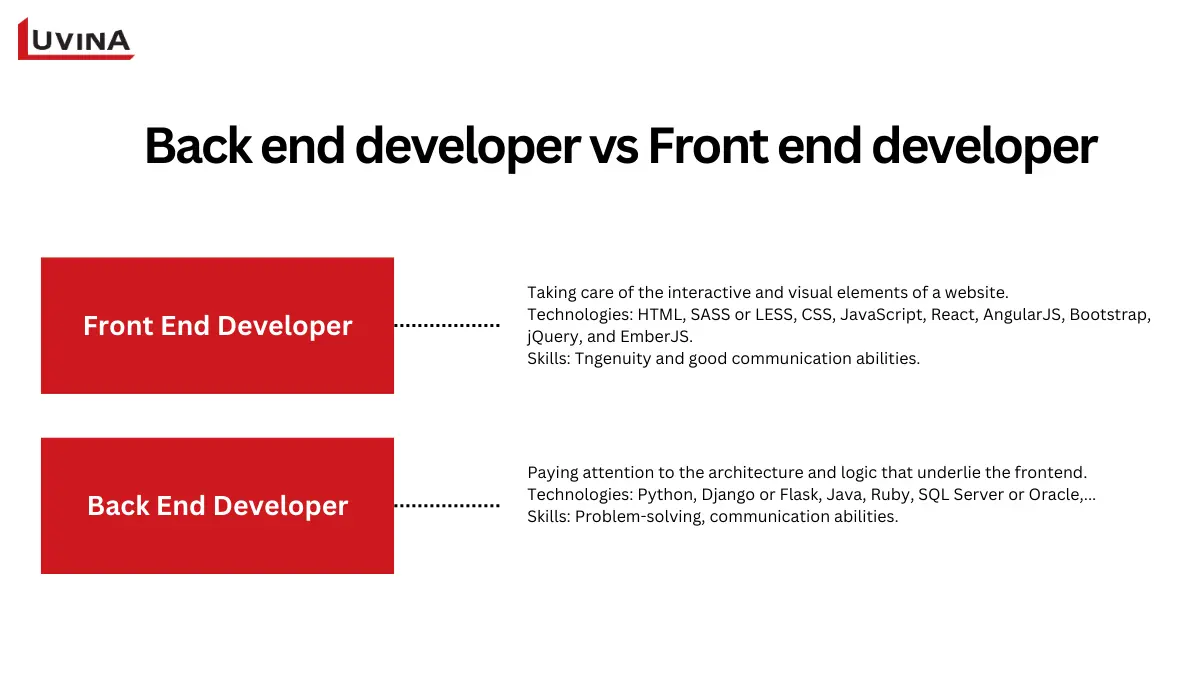 LUVINA

Back end developer vs Front end developer

Front End Developer

Taking care of the interactive and visual elements of a website.
Technologies: HTML, SASS or LESS, CSS, JavaScript, React, AngularJS, Bootstrap, jQuery, and EmberJS.
Skills: Tngenuity and good communication abilities.

Back End Developer

Paying attention to the architecture and logic that underlie the frontend.
Technologies: Python, Django or Flask, Java, Ruby, SQL Server or Oracle,...
Skills: Problem-solving, communication abilities.